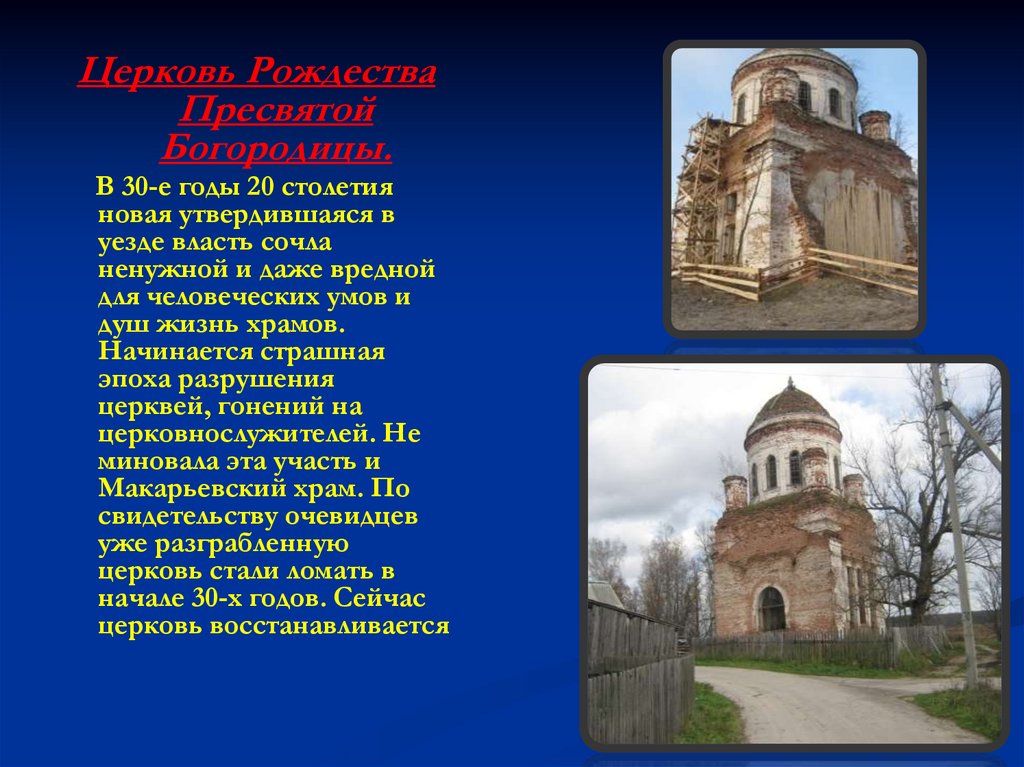 Церковь Рождества Пресвятой Богородицы.

В 30-е годы 20 столетия новая утвердившаяся в уезде власть сочла ненужной и даже вредной для человеческих умов и душ жизнь храмов. Начинается страшная эпоха разрушения церквей, гонений на церковнослужителей. Не миновала эта участь и Макарьевский храм. По свидетельству очевидцев уже разграбленную церковь стали ломать в начале 30-х годов. Сейчас церковь восстанавливается